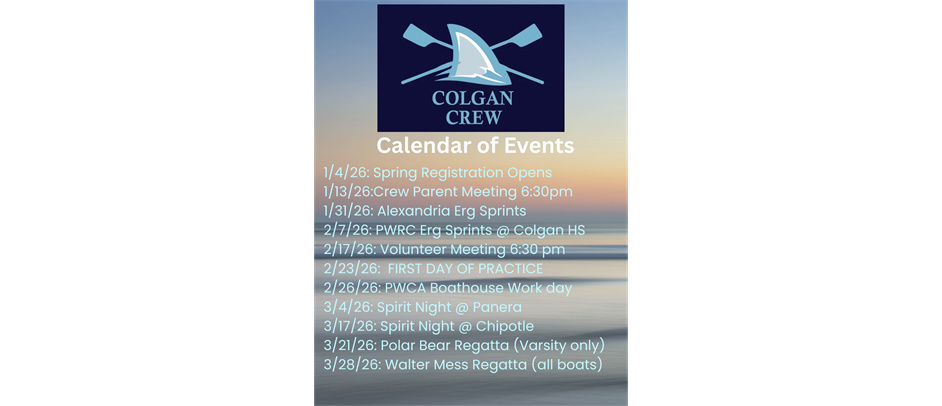 COLGAN
CREW

Calendar of Events

1/4/26: Spring Registration Opens
1/13/26:Crew Parent Meeting 6:30pm
1/31/26: Alexandria Erg Sprints
2/7/26: PWRC Erg Sprints @ Colgan HS
2/17/26: Volunteer Meeting 6:30 pm
2/23/26: FIRST DAY OF PRACTICE
2/26/26: PWCA Boathouse Work day
3/4/26: Spirit Night @ Panera
3/17/26: Spirit Night @ Chipotle
3/21/26: Polar Bear Regatta (Varsity only)
3/28/26: Walter Mess Regatta (all boats)